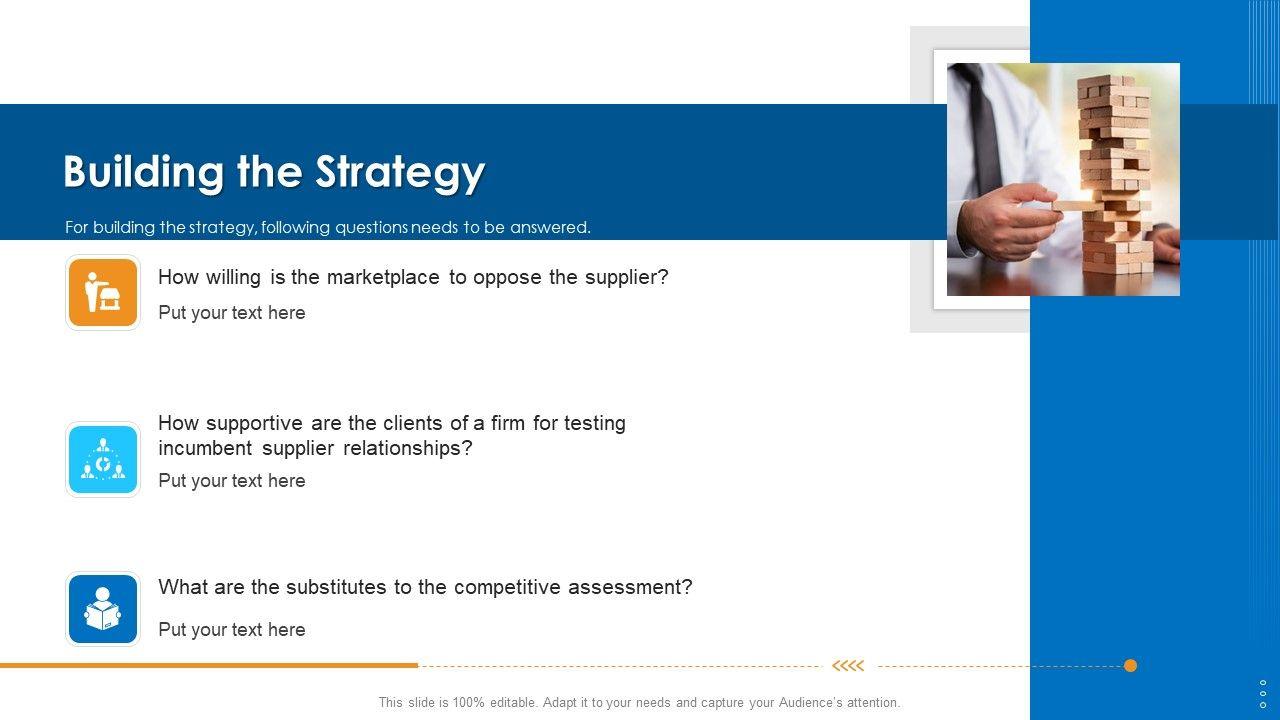 Building the Strategy

For building the strategy, following questions needs to be answered.

How willing is the marketplace to oppose the supplier?

Put your text here

How supportive are the clients of a firm for testing incumbent supplier relationships?

Put your text here

What are the substitutes to the competitive assessment?

Put your text here

This slide is 100% editable. Adapt it to your needs and capture your Audience's attention.